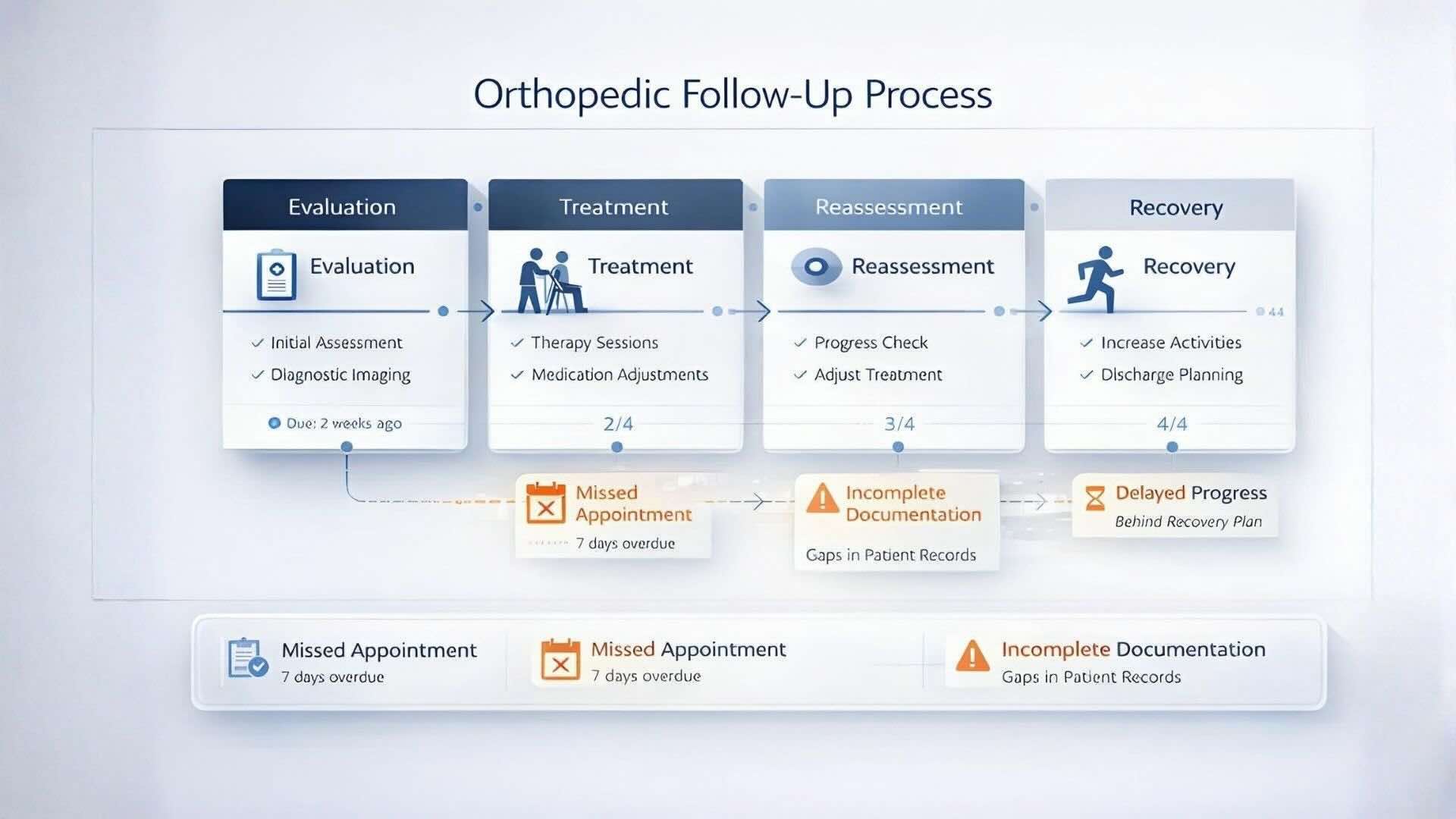 Orthopedic Follow-Up Process

Evaluation

Evaluation

✓ Initial Assessment
✓ Diagnostic Imaging

Due: 2 weeks ago

Treatment

Treatment

✓ Therapy Sessions
✓ Medication Adjustments

2/4

Reassessment

Reassessment

✓ Progress Check
✓ Adjust Treatment

3/4

Recovery

Recovery

44

✓ Increase Activities
✓ Discharge Planning

4/4

Missed Appointment
7 days overdue

Incomplete Documentation
Gaps in Patient Records

Delayed Progress
Behind Recovery Plan

Missed Appointment
7 days overdue

Missed Appointment
7 days overdue

Incomplete Documentation
Gaps in Patient Records